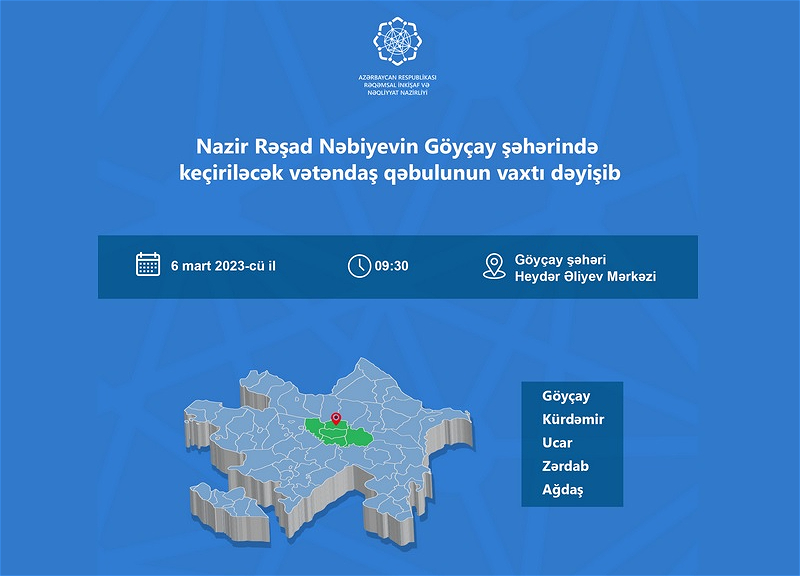 AZƏRBAYCAN RESPUBLİKASI
RƏQƏMSAL İNKİŞAF VƏ
NƏQLİYYAT NAZİRLİYİ

Nazir Rəşad Nəbiyevin Göyçay şəhərində keçiriləcək vətəndaş qəbulunun vaxtı dəyişib

6 mart 2023-cü il

09:30

Göyçay şəhəri
Heydər Əliyev Mərkəzi

Göyçay
Kürdəmir
Ucar
Zərdab
Ağdaş